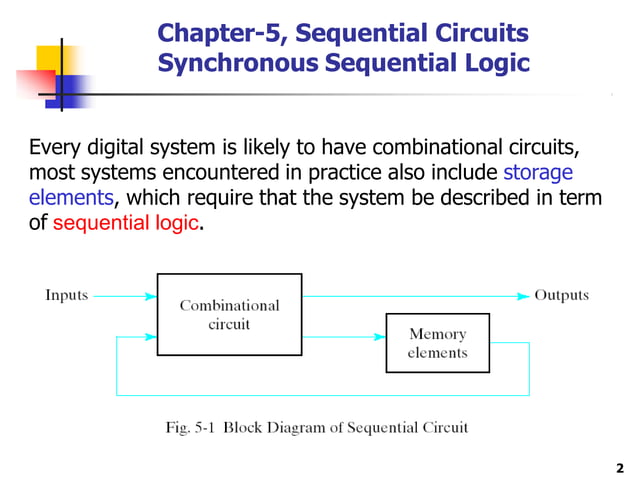 Chapter-5, Sequential Circuits
Synchronous Sequential Logic

Every digital system is likely to have combinational circuits, most systems encountered in practice also include storage elements, which require that the system be described in term of sequential logic.

Inputs

Combinational circuit

Outputs

Memory elements

Fig. 5-1 Block Diagram of Sequential Circuit

2